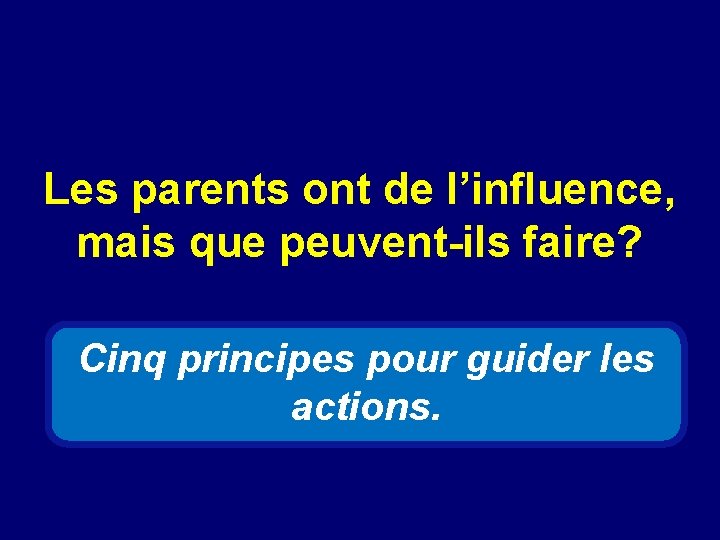 Les parents ont de l’influence, mais que peuvent-ils faire?

Cinq principes pour guider les actions.